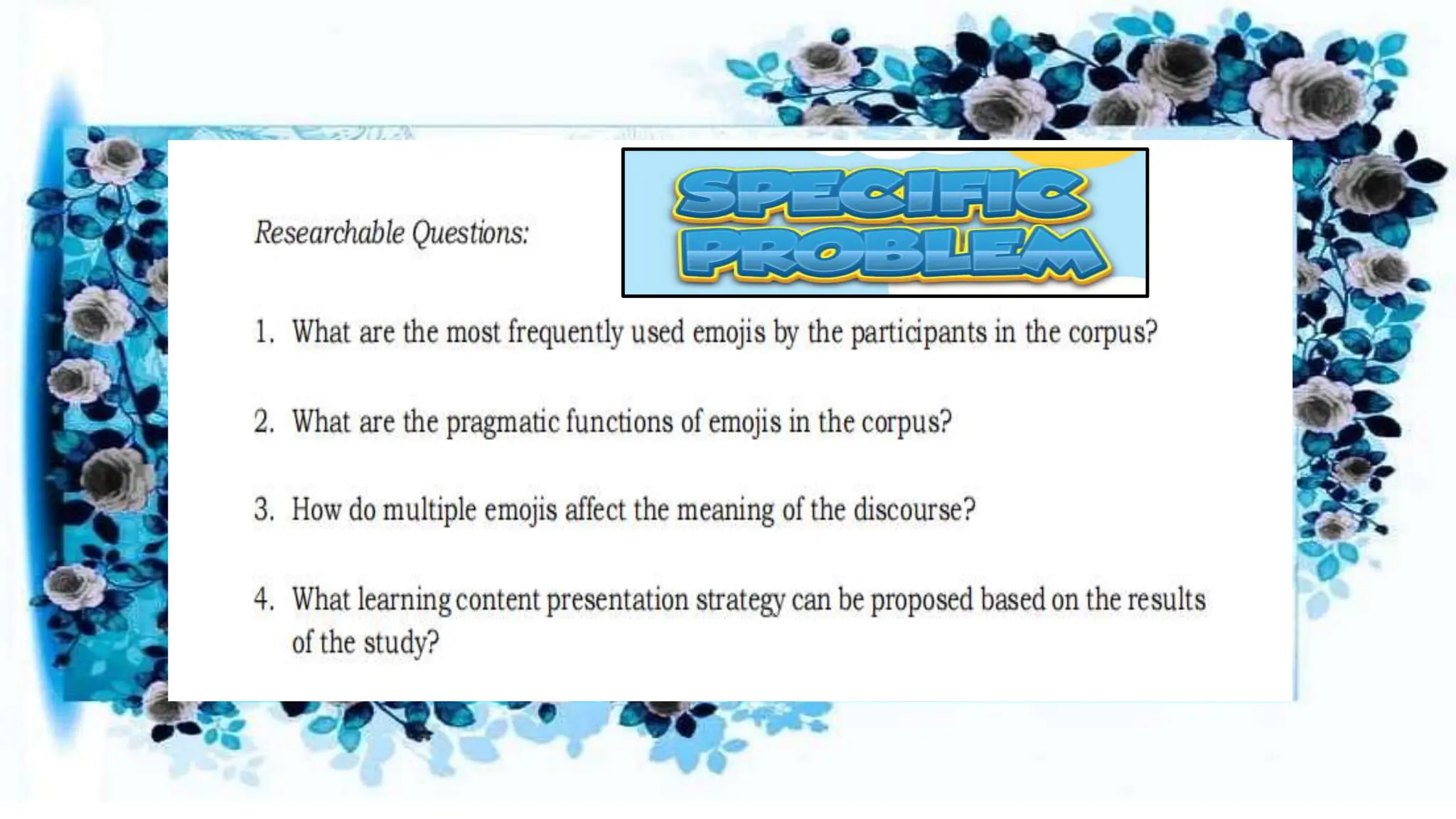 Researchable Questions:

SPECIFIC PROBLEM

1. What are the most frequently used emojis by the participants in the corpus?

2. What are the pragmatic functions of emojis in the corpus?

3. How do multiple emojis affect the meaning of the discourse?

4. What learning content presentation strategy can be proposed based on the results of the study?